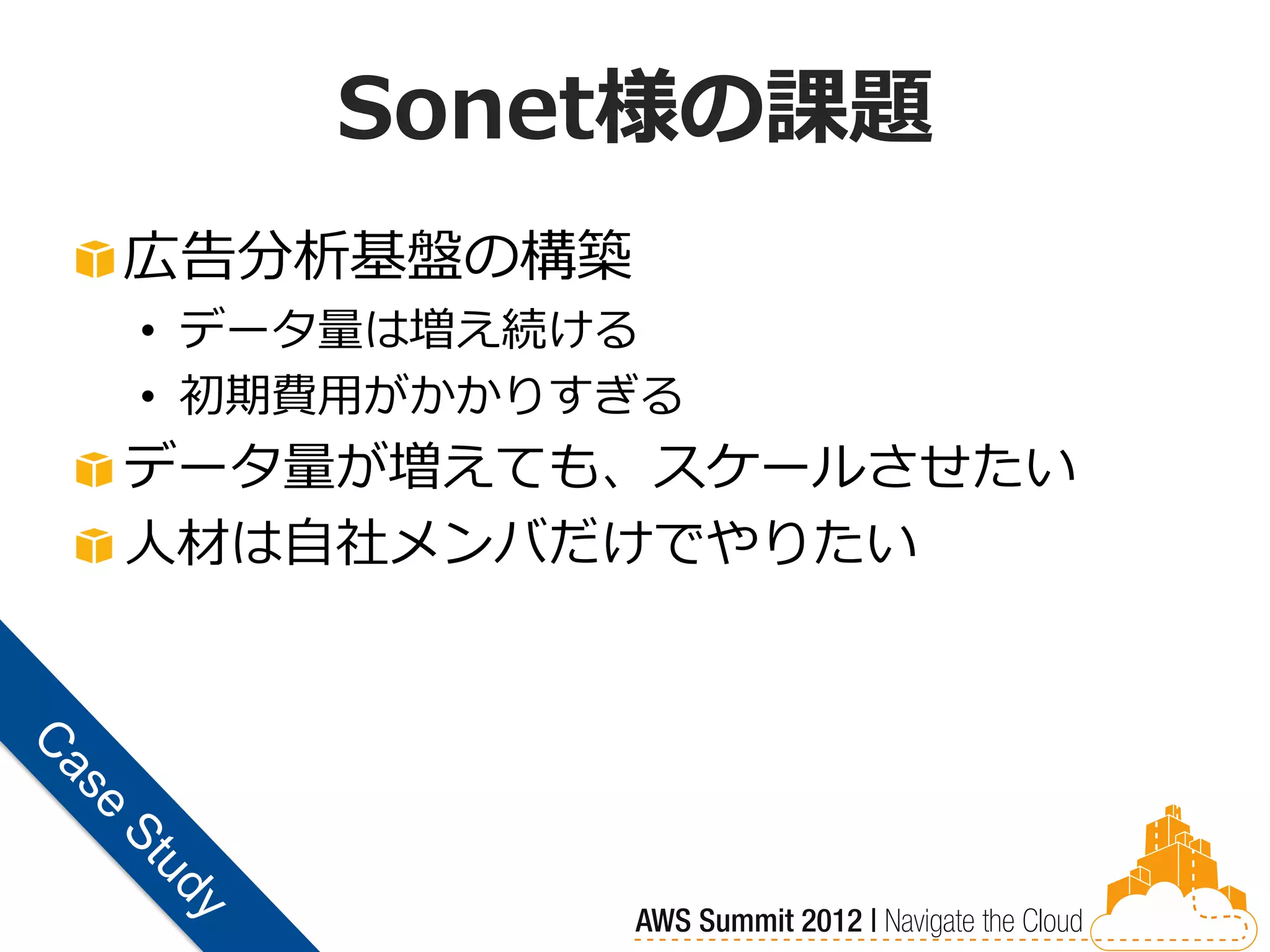 Sonet様の課題

広告分析基盤の構築

• データ量は増え続ける
• 初期費用がかかりすぎる

データ量が増えても、スケールさせたい

人材は自社メンバだけでやりたい

Case Study

AWS Summit 2012 | Navigate the Cloud